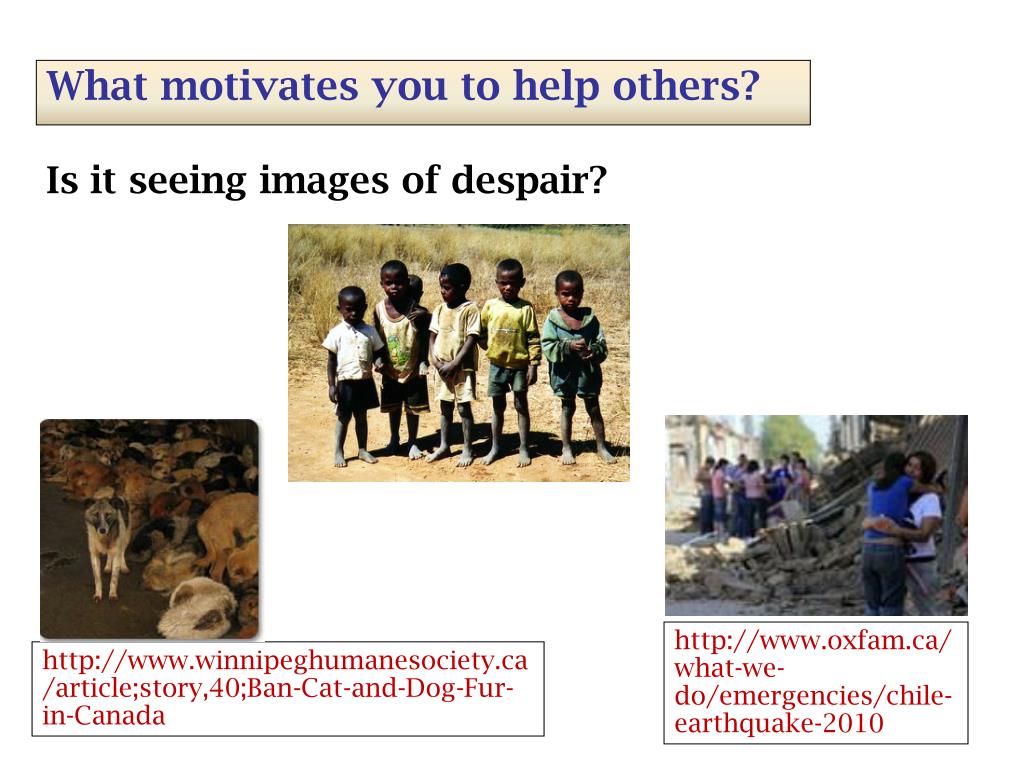 What motivates you to help others?

Is it seeing images of despair?

http://www.winnipeghumanesociety.ca/article;story,40;Ban-Cat-and-Dog-Fur-in-Canada

http://www.oxfam.ca/what-we-do/emergencies/chile-earthquake-2010